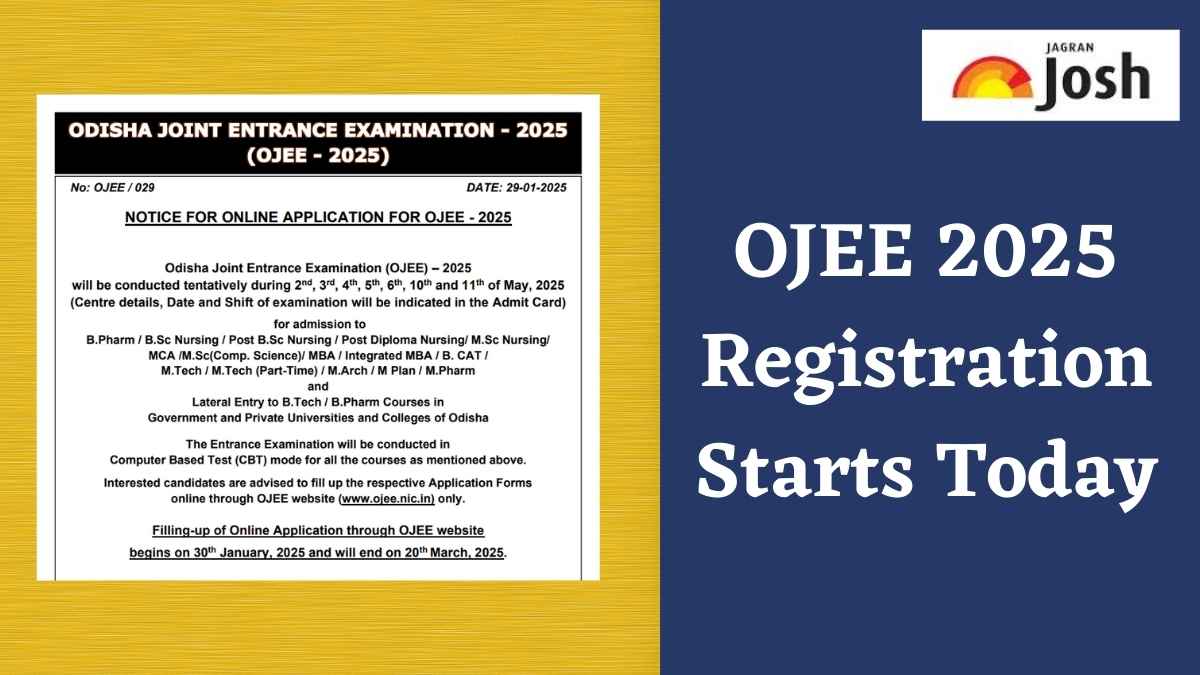 ODISHA JOINT ENTRANCE EXAMINATION - 2025
(OJEE - 2025)

No: OJEE / 029

DATE: 29-01-2025

NOTICE FOR ONLINE APPLICATION FOR OJEE - 2025

Odisha Joint Entrance Examination (OJEE) – 2025
will be conducted tentatively during 2$^{nd}$, 3$^{rd}$, 4$^{th}$, 5$^{th}$, 6$^{th}$, 10$^{th}$ and 11$^{th}$ of May, 2025
(Centre details, Date and Shift of examination will be indicated in the Admit Card)

for admission to
B.Pharm / B.Sc Nursing / Post B.Sc Nursing / Post Diploma Nursing/ M.Sc Nursing/ MCA /M.Sc(Comp. Science)/ MBA / Integrated MBA / B. CAT / M.Tech / M.Tech (Part-Time) / M.Arch / M Plan / M.Pharm
and
Lateral Entry to B.Tech / B.Pharm Courses in
Government and Private Universities and Colleges of Odisha

The Entrance Examination will be conducted in
Computer Based Test (CBT) mode for all the courses as mentioned above.

Interested candidates are advised to fill up the respective Application Forms online through OJEE website (www.ojee.nic.in) only.

Filling-up of Online Application through OJEE website
begins on 30$^{th}$ January, 2025 and will end on 20$^{th}$ March, 2025.

JAGRAN
Josh

OJEE 2025
Registration
Starts Today